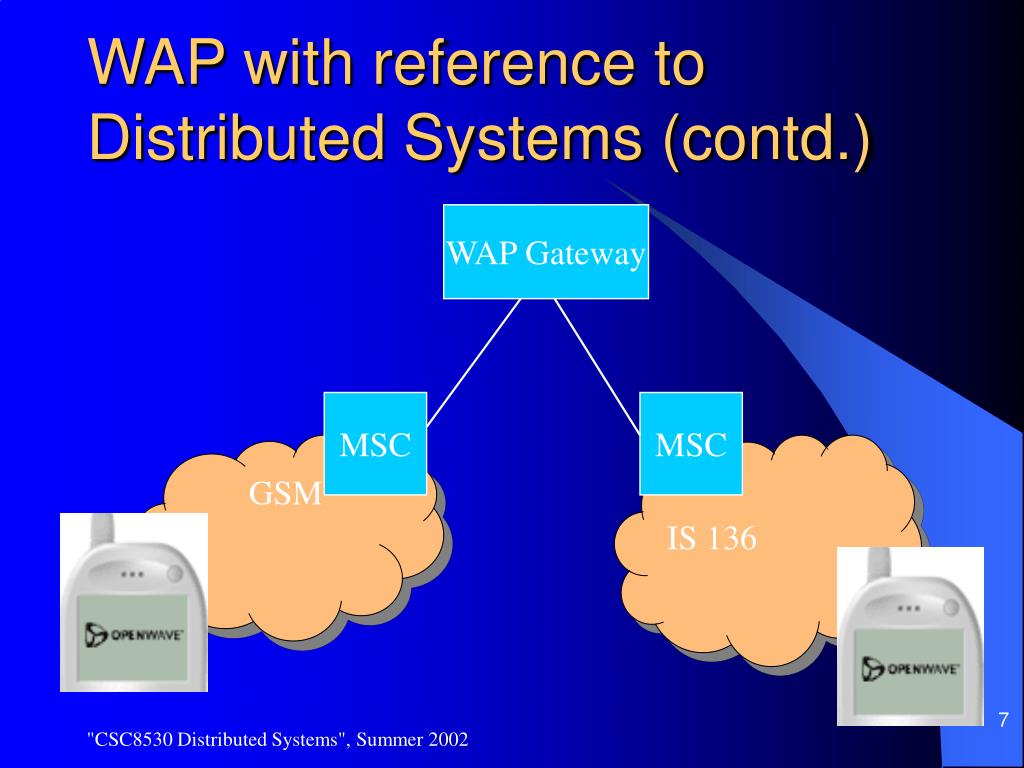 WAP with reference to Distributed Systems (contd.)

WAP Gateway

MSC

MSC

GSM

IS 136

OPENWAVE

OPENWAVE

"CSC8530 Distributed Systems", Summer 2002

7